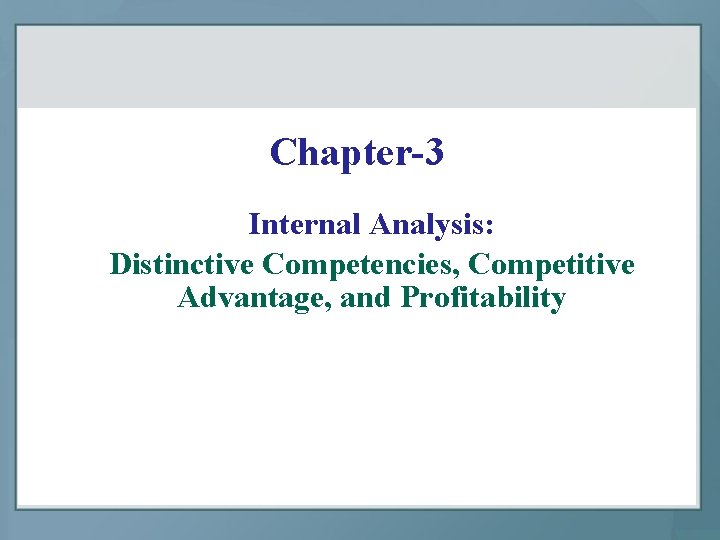 Chapter-3

Internal Analysis:

Distinctive Competencies, Competitive Advantage, and Profitability